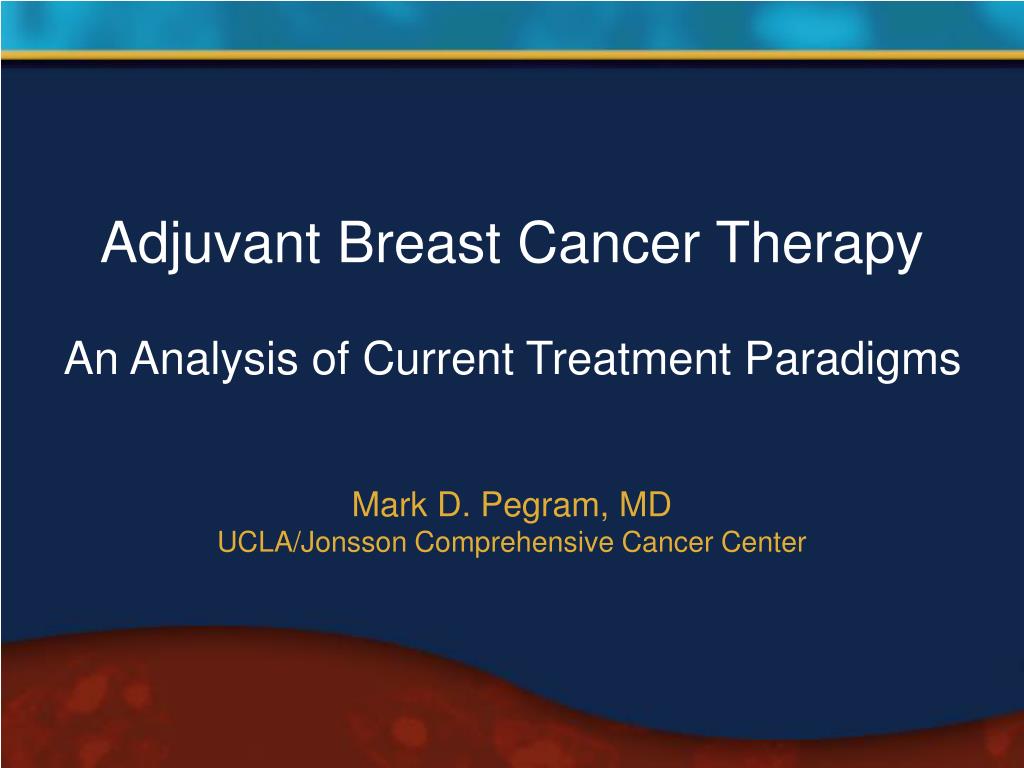 Adjuvant Breast Cancer Therapy

An Analysis of Current Treatment Paradigms

Mark D. Pegram, MD
UCLA/Jonsson Comprehensive Cancer Center